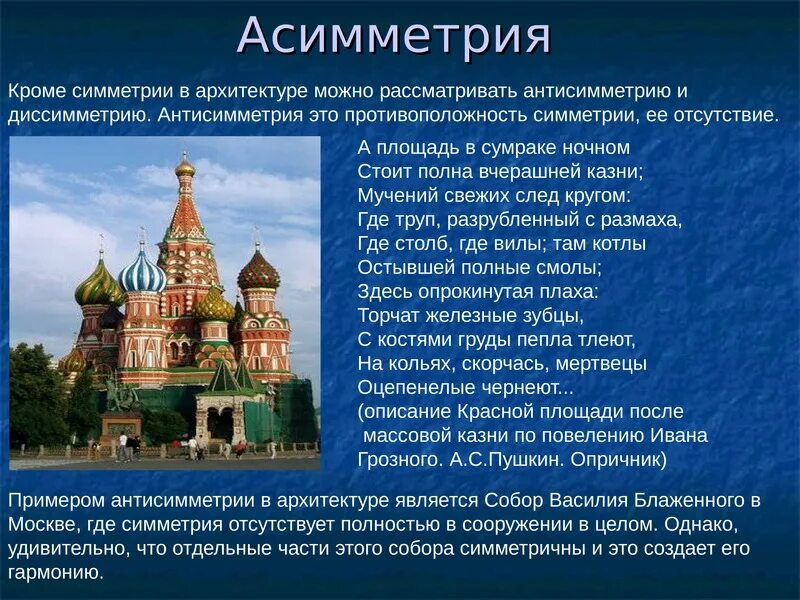 Асимметрия

Кроме симметрии в архитектуре можно рассматривать антисимметрию и диссимметрию. Антисимметрия это противоположность симметрии, ее отсутствие.

А площадь в сумраке ночном
Стоит полна вчерашней казни;
Мучений свежих след кругом:
Где труп, разрубленный с размаха,
Где столб, где вилы; там котлы
Остывшей полные смолы;
Здесь опрокинутая плаха:
Торчат железные зубцы,
С костями груды пепла тлеют,
На кольях, скорчась, мертвецы
Оцепенелые чернеют...
(описание Красной площади после массовой казни по повелению Ивана Грозного. А.С.Пушкин. Опричник)

Примером антисимметрии в архитектуре является Собор Василия Блаженного в Москве, где симметрия отсутствует полностью в сооружении в целом. Однако, удивительно, что отдельные части этого собора симметричны и это создает его гармонию.